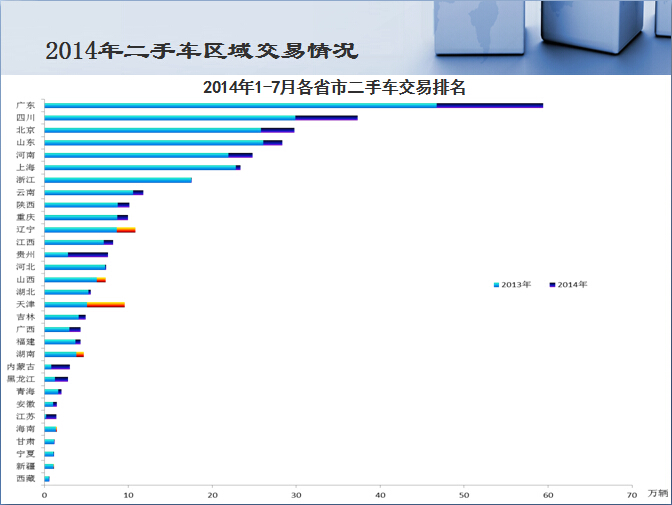 2014年二手车区域交易情况

2014年1-7月各省市二手车交易排名

广东
四川
北京
山东
河南
上海
浙江
云南
陕西
重庆
辽宁
江西
贵州
河北
山西
湖北
天津
吉林
广西
福建
湖南
内蒙古
黑龙江
青海
安徽
江苏
海南
甘肃
宁夏
新疆
西藏

2013年 2014年

0 10 20 30 40 50 60 70 万辆